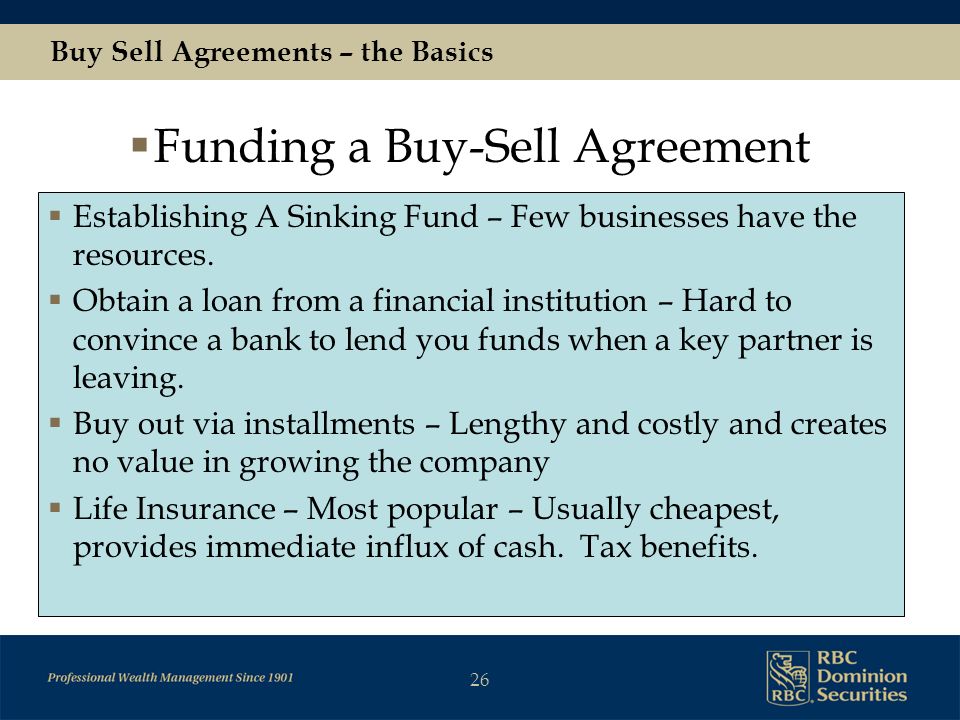 Buy Sell Agreements – the Basics

▪ Funding a Buy-Sell Agreement

▪ Establishing A Sinking Fund – Few businesses have the resources.

▪ Obtain a loan from a financial institution – Hard to convince a bank to lend you funds when a key partner is leaving.

▪ Buy out via installments – Lengthy and costly and creates no value in growing the company

▪ Life Insurance – Most popular – Usually cheapest, provides immediate influx of cash. Tax benefits.

Professional Wealth Management Since 1901

26

RBC RBC Dominion Securities